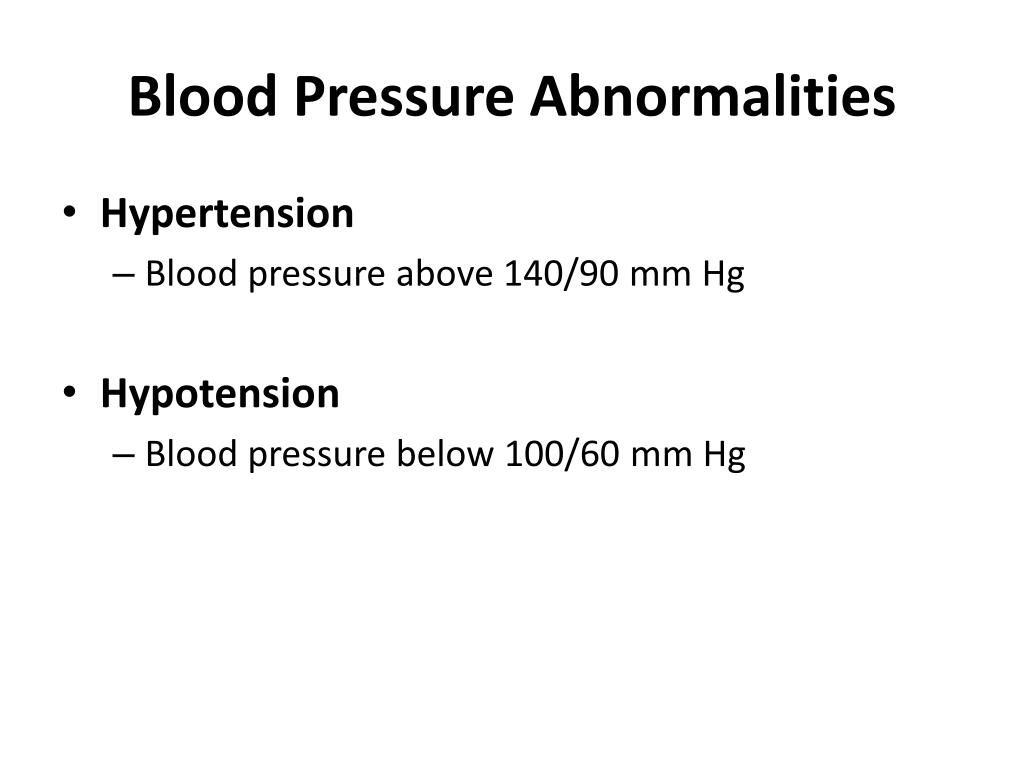 Blood Pressure Abnormalities

• Hypertension
– Blood pressure above 140/90 mm Hg

• Hypotension
– Blood pressure below 100/60 mm Hg